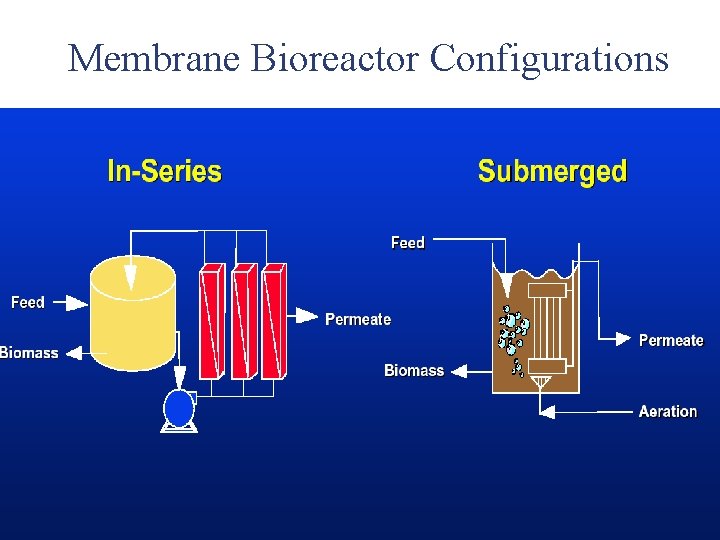 Membrane Bioreactor Configurations

In-Series

Feed

Biomass

Permeate

Submerged

Feed

Biomass

Permeate

Aeration